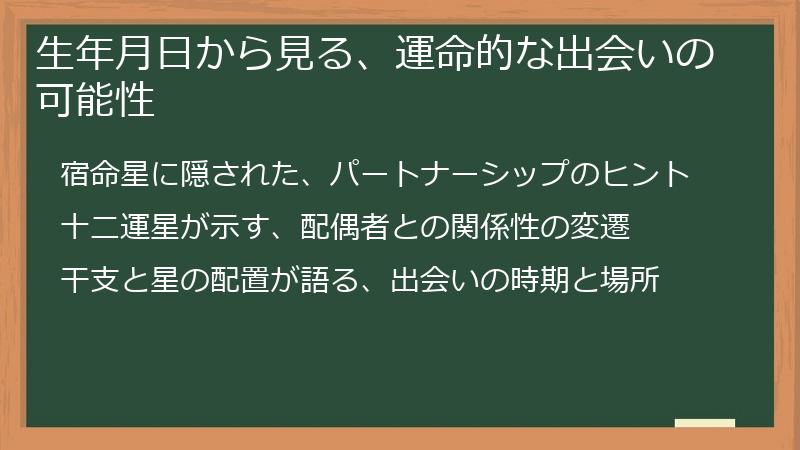 生年月日から見る、運命的な出会いの可能性

宿命星に隠された、パートナーシップのヒント

十二運星が示す、配偶者との関係性の変遷

干支と星の配置が語る、出会いの時期と場所